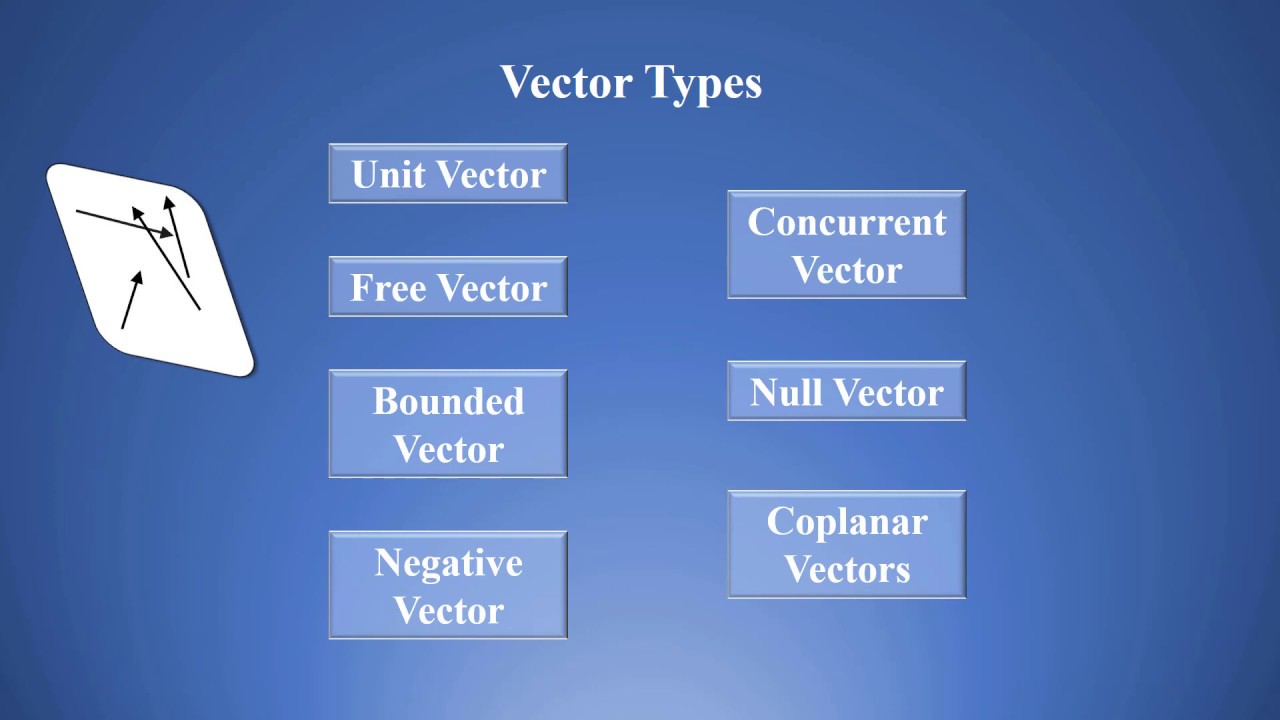 Vector Types

Unit Vector

Free Vector

Bounded Vector

Negative Vector

Concurrent Vector

Null Vector

Coplanar Vectors